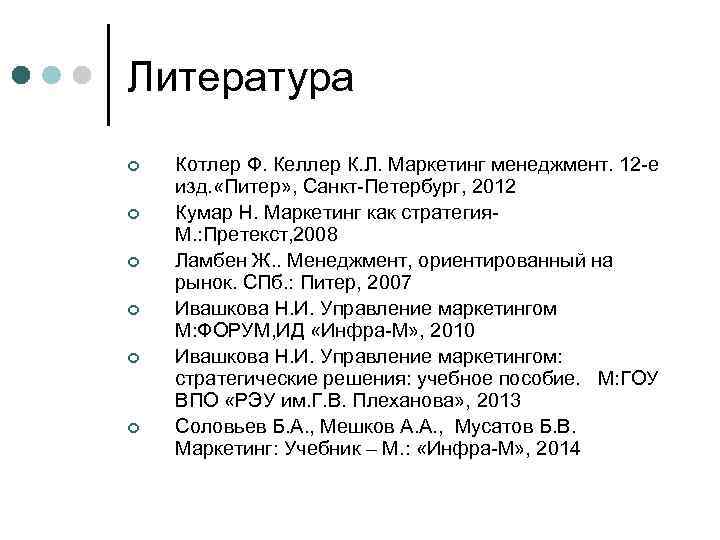 Литература

Котлер Ф. Келлер К.Л. Маркетинг менеджмент. 12-е изд.«Питер», Санкт-Петербург, 2012
Кумар Н. Маркетинг как стратегия- М.:Претекст,2008
Ламбен Ж.. Менеджмент, ориентированный на рынок. СПб.: Питер, 2007
Ивашкова Н.И. Управление маркетингом М:ФОРУМ,ИД «Инфра-М», 2010
Ивашкова Н.И. Управление маркетингом: стратегические решения: учебное пособие. М:ГОУ ВПО «РЭУ им.Г.В. Плеханова», 2013
Соловьев Б.А., Мешков А.А., Мусатов Б.В. Маркетинг: Учебник – М.: «Инфра-М», 2014